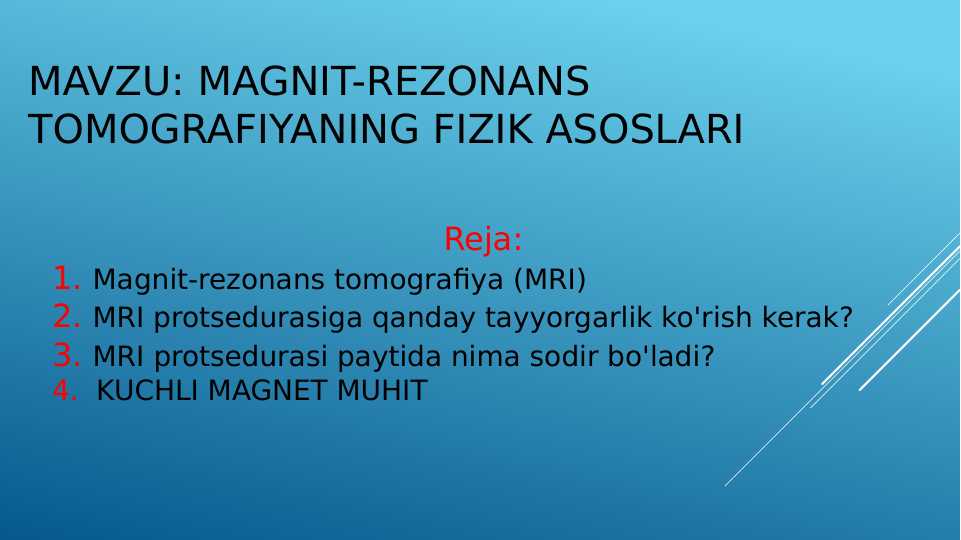 MAVZU: MAGNIT-REZONANS TOMOGRAFIYANING FIZIK ASOSLARI

Reja:

1. Magnit-rezonans tomografiya (MRI)
2. MRI protsedurasiga qanday tayyorgarlik ko'rish kerak?
3. MRI protsedurasi paytida nima sodir bo'ladi?
4. KUCHLI MAGNET MUHIT